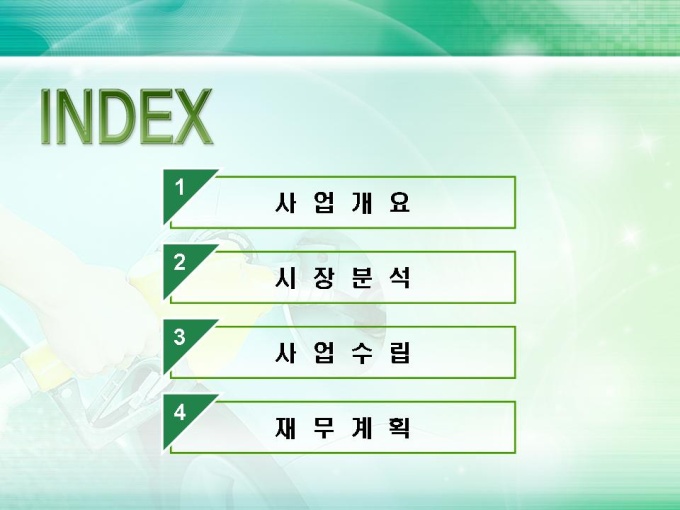 INDEX

1
사 업 개 요

2
시 장 분 석

3
사 업 수 립

4
재 무 계 획